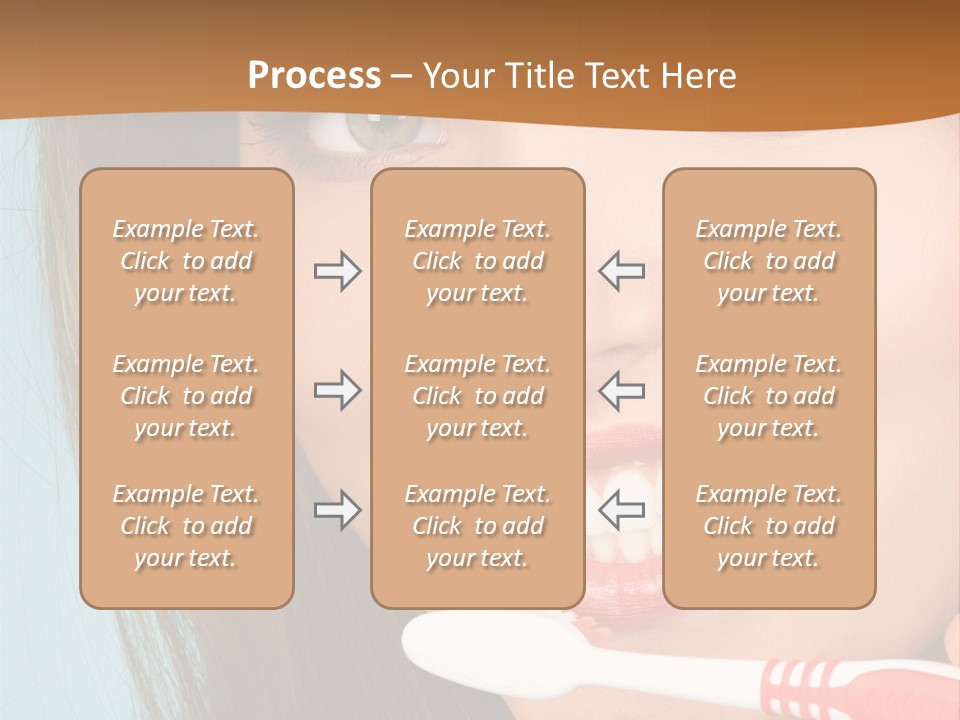 Process – Your Title Text Here

Example Text. Click to add your text.

Example Text. Click to add your text.

Example Text. Click to add your text.

Example Text. Click to add your text.

Example Text. Click to add your text.

Example Text. Click to add your text.

Example Text. Click to add your text.

Example Text. Click to add your text.

Example Text. Click to add your text.